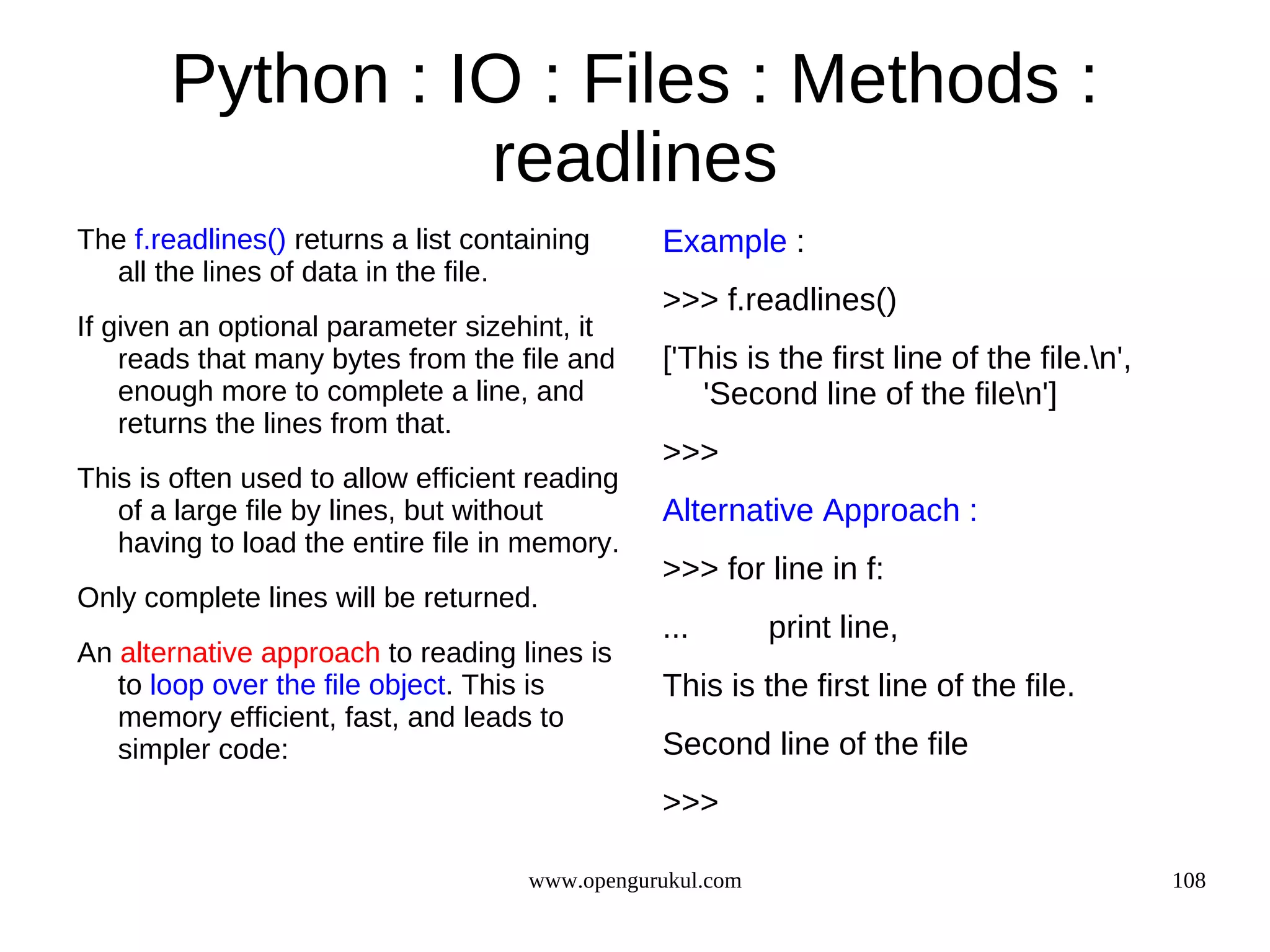 Python : IO : Files : Methods : readlines

The f.readlines() returns a list containing all the lines of data in the file.

If given an optional parameter sizehint, it reads that many bytes from the file and enough more to complete a line, and returns the lines from that.

This is often used to allow efficient reading of a large file by lines, but without having to load the entire file in memory.

Only complete lines will be returned.

An alternative approach to reading lines is to loop over the file object. This is memory efficient, fast, and leads to simpler code:

Example :

>>> f.readlines()

['This is the first line of the file.\n', 'Second line of the file\n']

>>>

Alternative Approach :

>>> for line in f:

...        print line,

This is the first line of the file.

Second line of the file

>>>

www.opengurukul.com

108